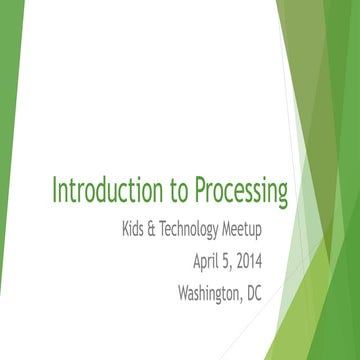 Introduction to Processing

Kids & Technology Meetup

April 5, 2014

Washington, DC